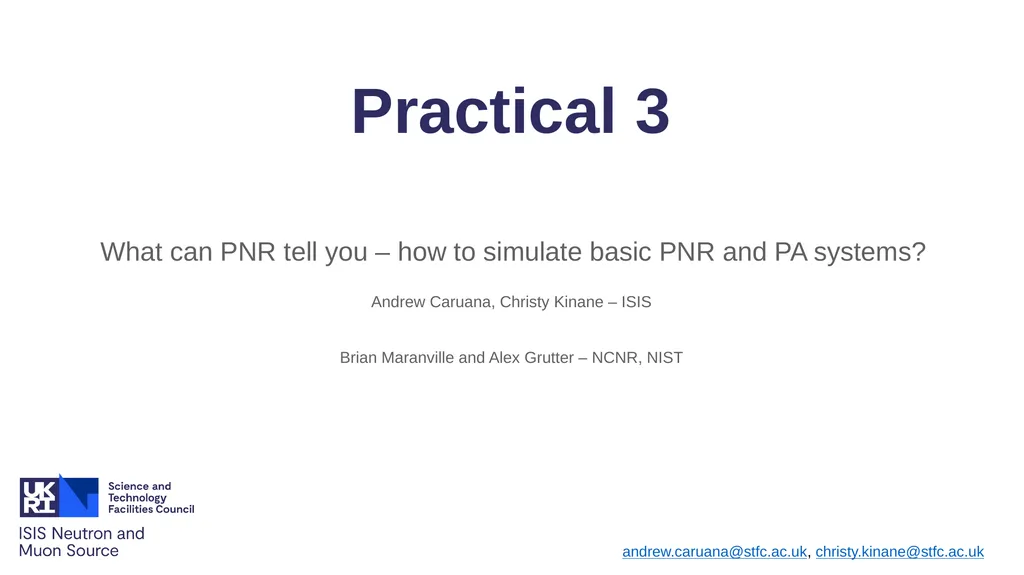 Practical 3

What can PNR tell you – how to simulate basic PNR and PA systems?

Andrew Caruana, Christy Kinane – ISIS

Brian Maranville and Alex Grutter – NCNR, NIST

UK RI

Science and Technology Facilities Council

ISIS Neutron and Muon Source

andrew.caruana@stfc.ac.uk, christy.kinane@stfc.ac.uk